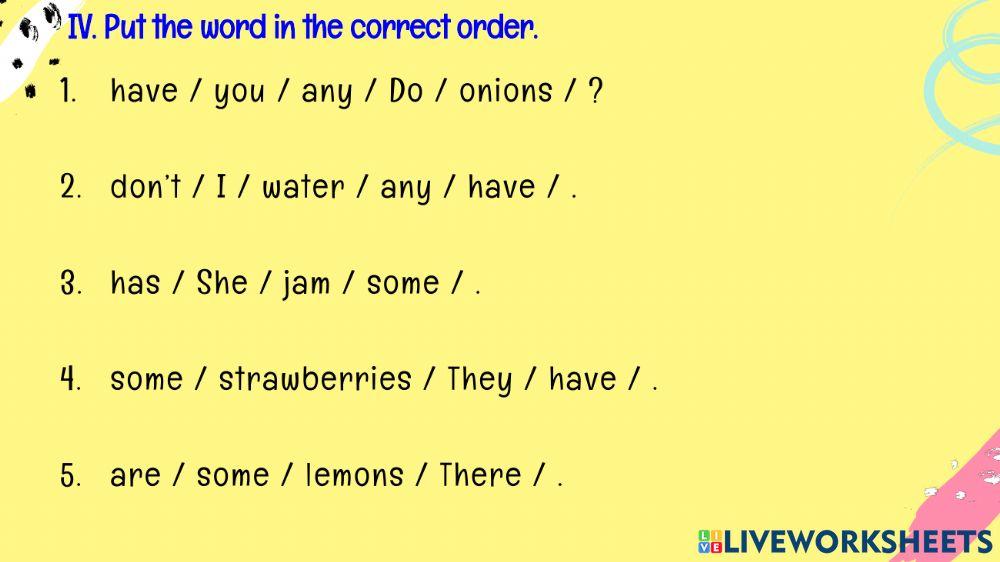 IV. Put the word in the correct order.

1. have / you / any / Do / onions / ?

2. don't / I / water / any / have / .

3. has / She / jam / some / .

4. some / strawberries / They / have / .

5. are / some / lemons / There / .

LIVEWORKSHEETS